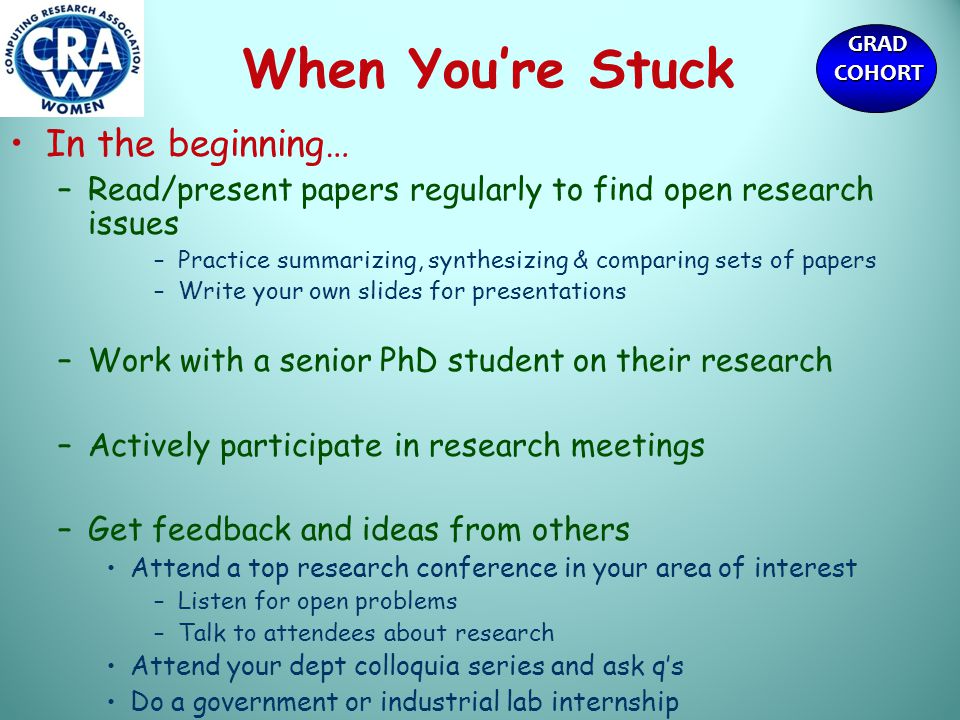 COMPUTING RESEARCH ASSOCIATION
CRA
W
WOMEN

When You're Stuck

GRAD COHORT

• In the beginning…
– Read/present papers regularly to find open research issues
– Practice summarizing, synthesizing & comparing sets of papers
– Write your own slides for presentations

– Work with a senior PhD student on their research

– Actively participate in research meetings

– Get feedback and ideas from others
• Attend a top research conference in your area of interest
– Listen for open problems
– Talk to attendees about research
• Attend your dept colloquia series and ask q's
• Do a government or industrial lab internship